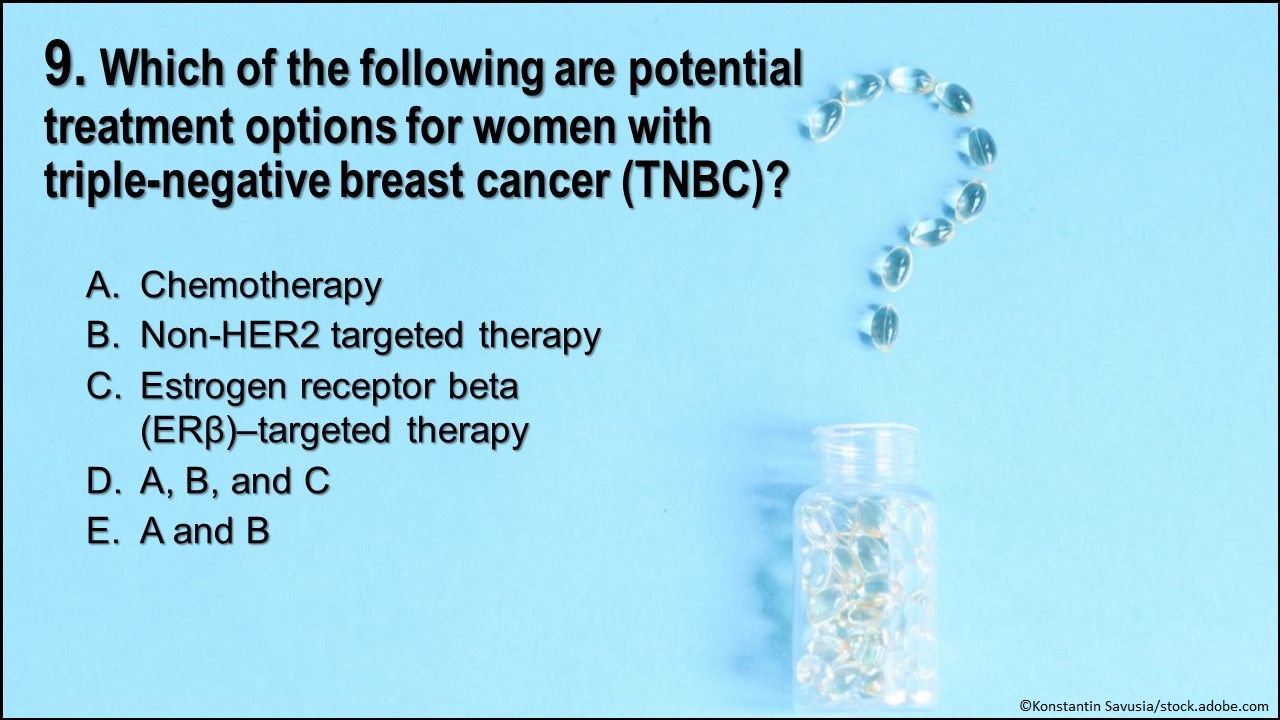 9. Which of the following are potential treatment options for women with triple-negative breast cancer (TNBC)?

A. Chemotherapy
B. Non-HER2 targeted therapy
C. Estrogen receptor beta (ERβ)–targeted therapy
D. A, B, and C
E. A and B

©Konstantin Savusia/stock.adobe.com